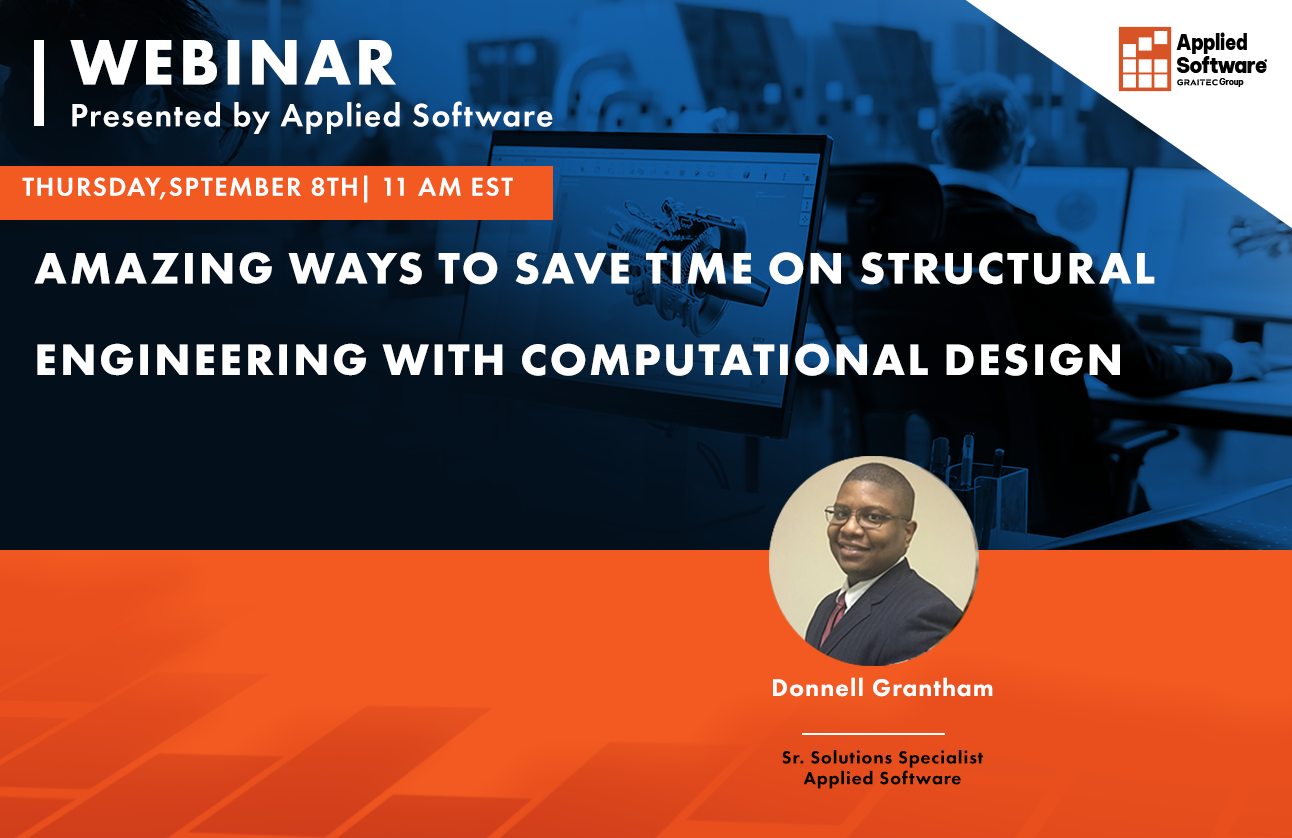 WEBINAR
Presented by Applied Software

Applied Software
GRAITEC Group

THURSDAY,SPTEMBER 8TH| 11 AM EST

AMAZING WAYS TO SAVE TIME ON STRUCTURAL ENGINEERING WITH COMPUTATIONAL DESIGN

Donnell Grantham

Sr. Solutions Specialist
Applied Software